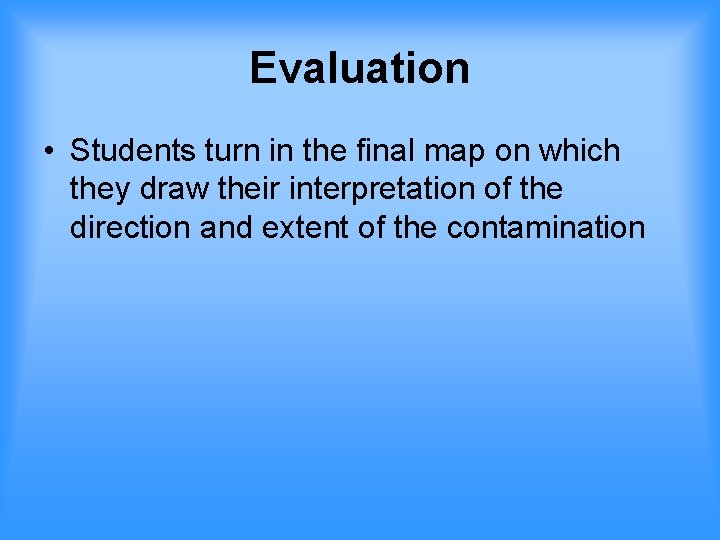 Evaluation

• Students turn in the final map on which they draw their interpretation of the direction and extent of the contamination